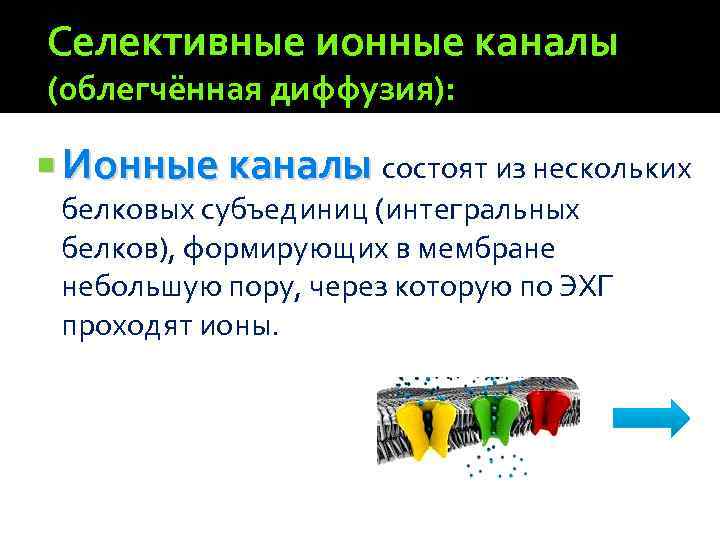 Селективные ионные каналы (облегчённая диффузия):

Ионные каналы состоят из нескольких белковых субъединиц (интегральных белков), формирующих в мембране небольшую пору, через которую по ЭХГ проходят ионы.